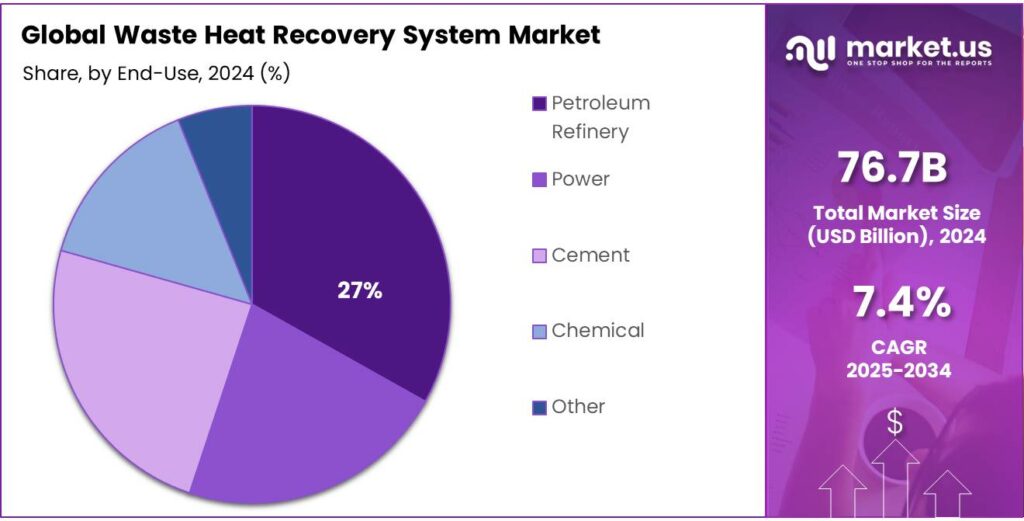 Global Waste Heat Recovery System Market

Share, by End-Use, 2024 (%)

27%

Petroleum Refinery

Power

Cement

Chemical

Other

market.us
ONE STOP SHOP FOR THE REPORTS

76.7B
Total Market Size (USD Billion), 2024

7.4%
CAGR 2025-2034

$